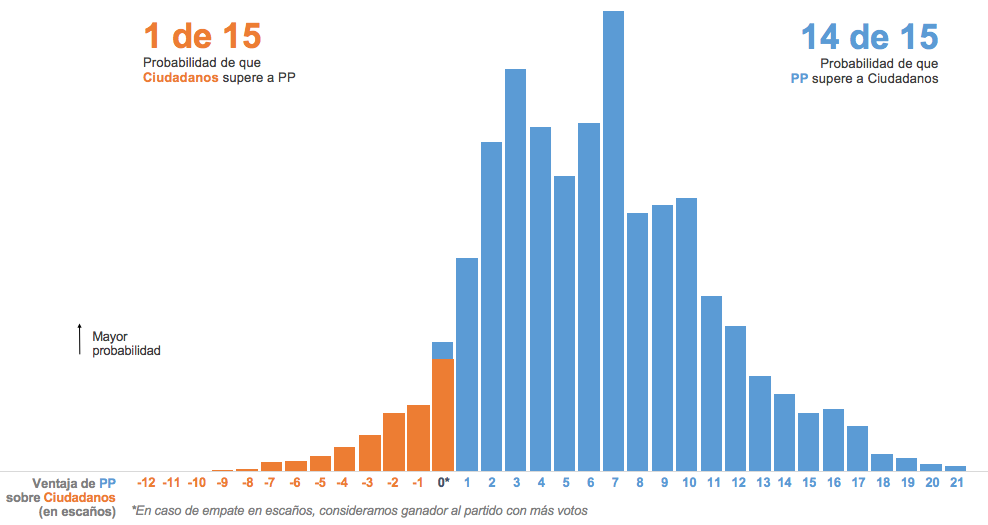 1 de 15
Probabilidad de que Ciudadanos supere a PP

14 de 15
Probabilidad de que PP supere a Ciudadanos

Mayor probabilidad

Ventaja de PP sobre Ciudadanos (en escaños)

-12 -11 -10 -9 -8 -7 -6 -5 -4 -3 -2 -1 0* 1 2 3 4 5 6 7 8 9 10 11 12 13 14 15 16 17 18 19 20 21

*En caso de empate en escaños, consideramos ganador al partido con más votos